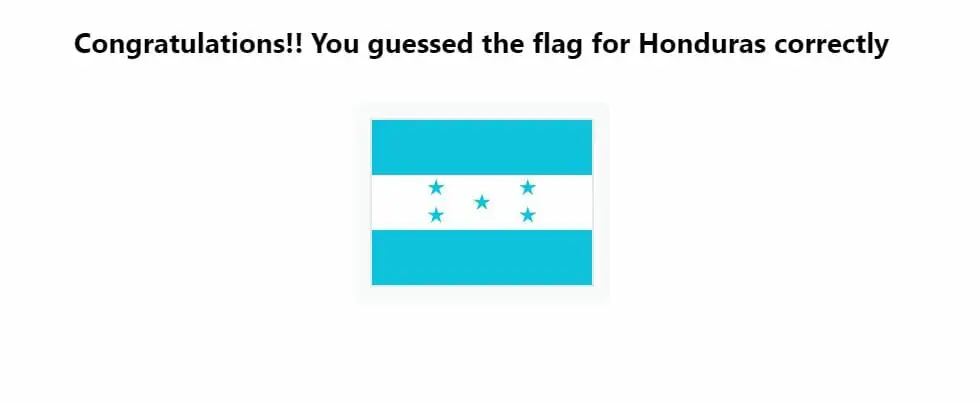 Congratulations!! You guessed the flag for Honduras correctly